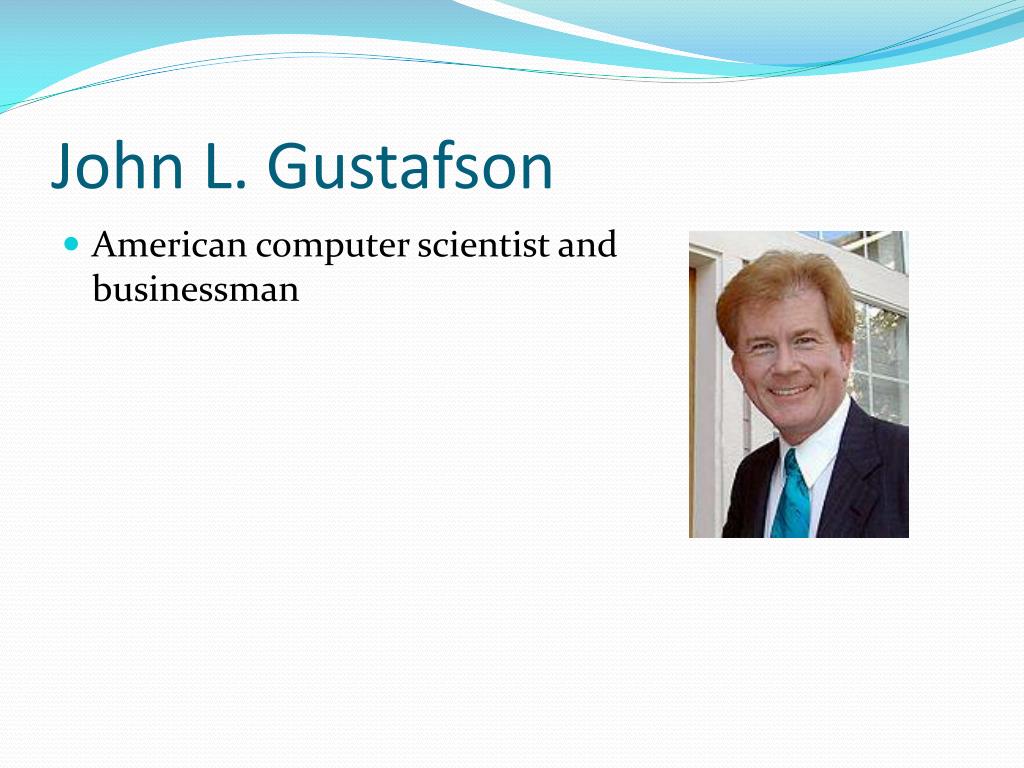 John L. Gustafson

American computer scientist and businessman